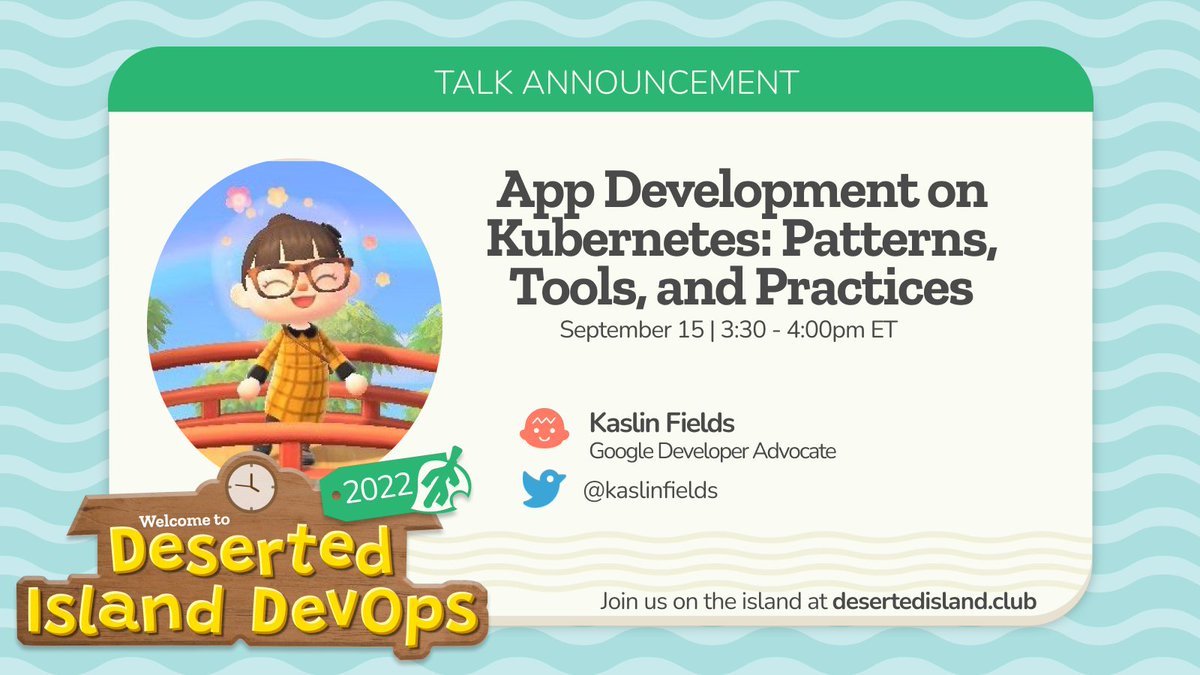 TALK ANNOUNCEMENT

App Development on Kubernetes: Patterns, Tools, and Practices

September 15 | 3:30 - 4:00pm ET

Kaslin Fields
Google Developer Advocate

@kaslinfields

2022

Welcome to
Deserted Island DevOps

Join us on the island at desertedisland.club